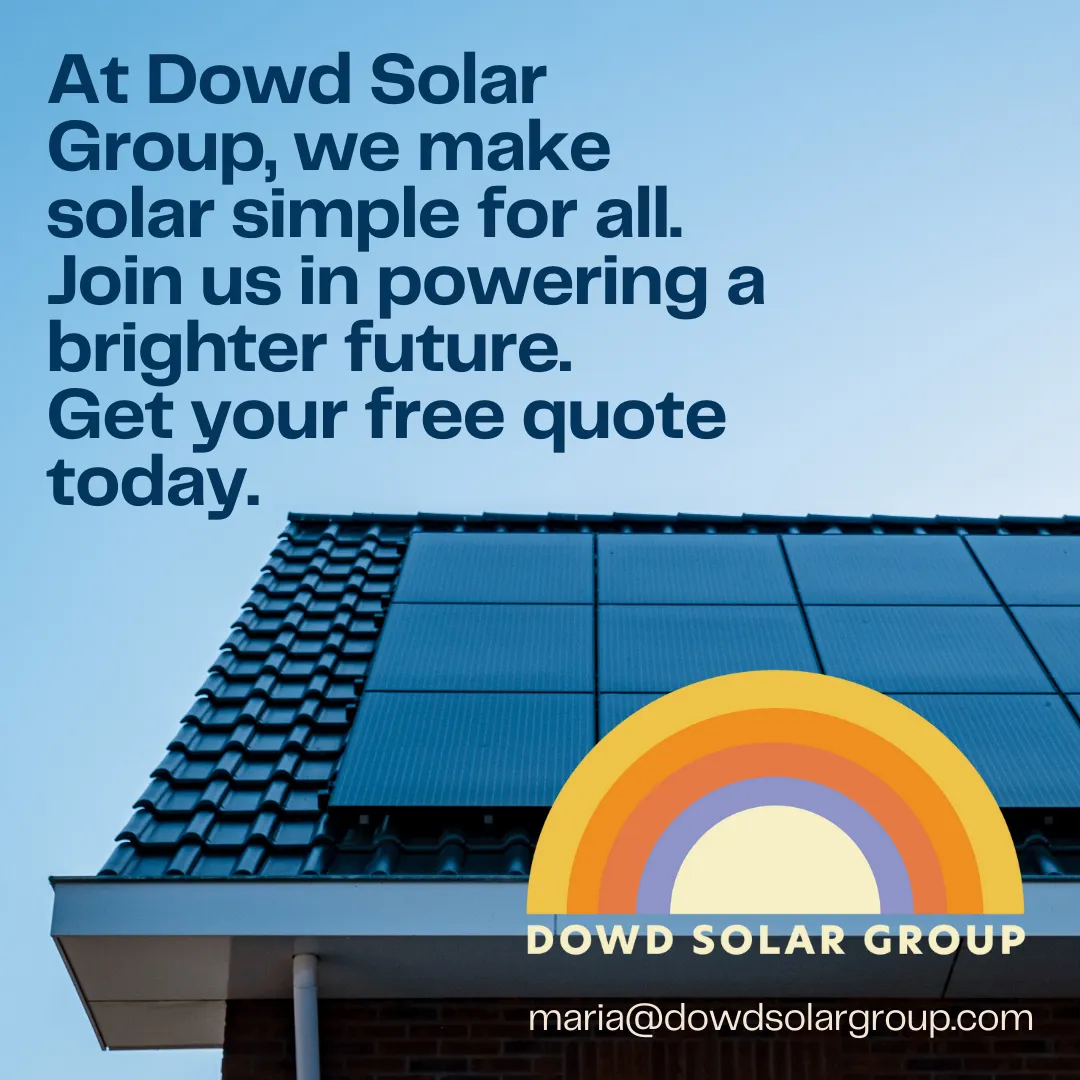 At Dowd Solar Group, we make solar simple for all. Join us in powering a brighter future. Get your free quote today.

DOWD SOLAR GROUP

maria@dowdsolargroup.com